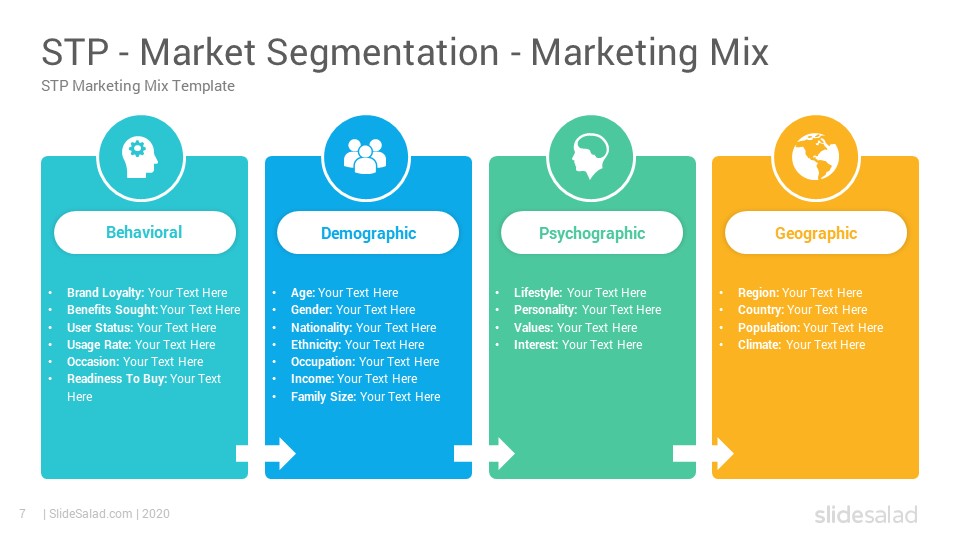 STP - Market Segmentation - Marketing Mix
STP Marketing Mix Template

Behavioral
- Brand Loyalty: Your Text Here
- Benefits Sought: Your Text Here
- User Status: Your Text Here
- Usage Rate: Your Text Here
- Occasion: Your Text Here
- Readiness To Buy: Your Text Here

Demographic
- Age: Your Text Here
- Gender: Your Text Here
- Nationality: Your Text Here
- Ethnicity: Your Text Here
- Occupation: Your Text Here
- Income: Your Text Here
- Family Size: Your Text Here

Psychographic
- Lifestyle: Your Text Here
- Personality: Your Text Here
- Values: Your Text Here
- Interest: Your Text Here

Geographic
- Region: Your Text Here
- Country: Your Text Here
- Population: Your Text Here
- Climate: Your Text Here

7 | SlideSalad.com | 2020
slidesalad